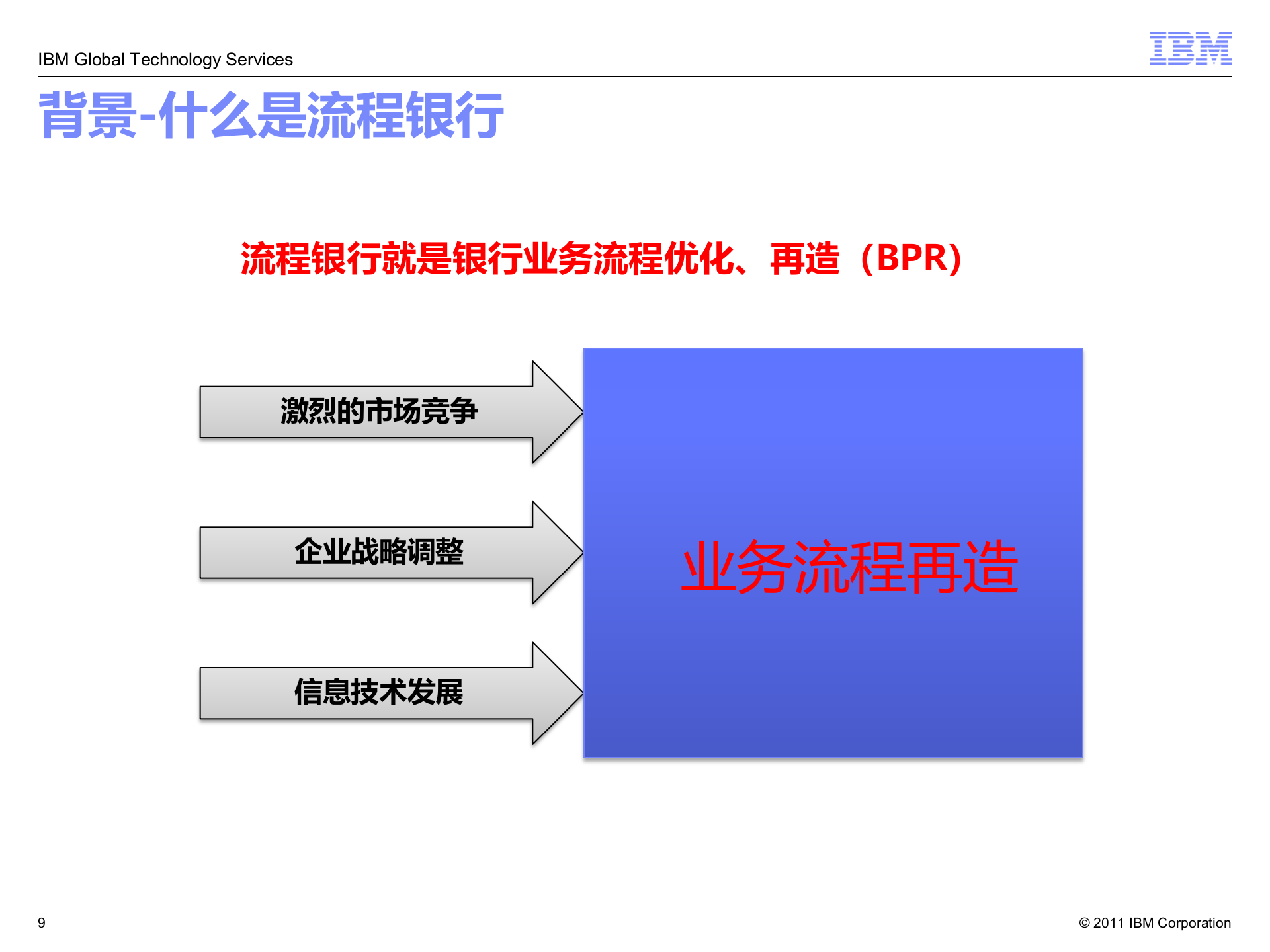 IBM Global Technology Services

IBM

背景-什么是流程银行

流程银行就是银行业务流程优化、再造（BPR）

激烈的市场竞争

企业战略调整

信息技术发展

业务流程再造

9

© 2011 IBM Corporation